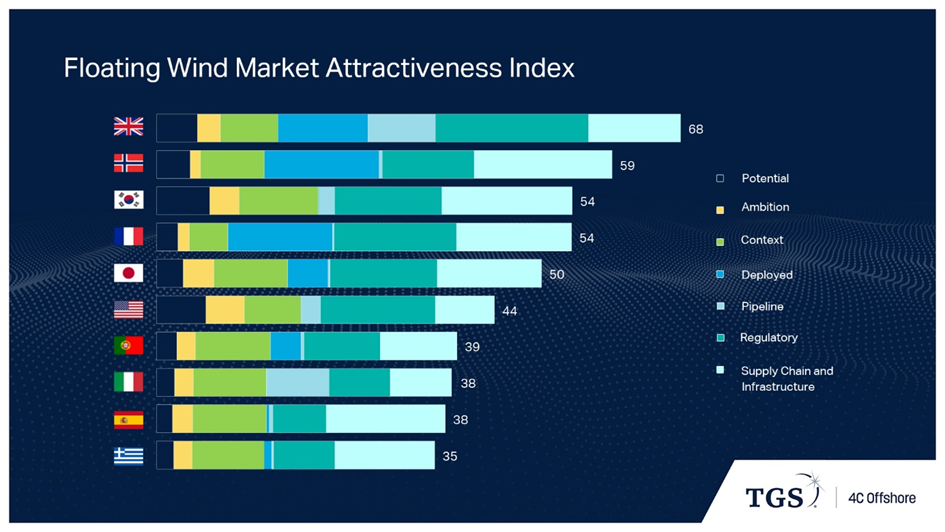 Floating Wind Market Attractiveness Index

68
59
54
54
50
44
39
38
38
35

Potential
Ambition
Context
Deployed
Pipeline
Regulatory
Supply Chain and Infrastructure

TGS | 4C Offshore